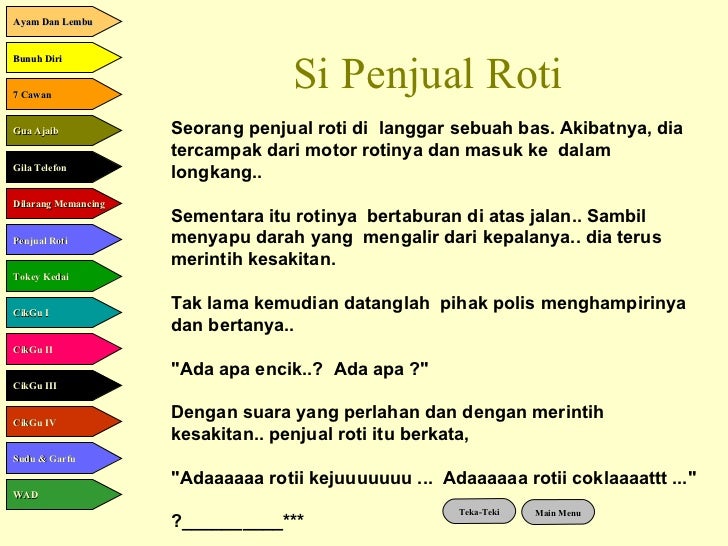 Ayam Dan Lembu
Bunuh Diri
7 Cawan
Gua Ajaib
Gila Telefon
Dilarang Memancing
Penjual Roti
Tokey Kedai
CikGu I
CikGu II
CikGu III
CikGu IV
Sudu & Garfu
WAD

Si Penjual Roti

Seorang penjual roti di langgar sebuah bas. Akibatnya, dia tercampak dari motor rotinya dan masuk ke dalam longkang..

Sementara itu rotinya bertaburan di atas jalan.. Sambil menyapu darah yang mengalir dari kepalanya.. dia terus merintih kesakitan.

Tak lama kemudian datanglah pihak polis menghampirinya dan bertanya..

"Ada apa encik..? Ada apa ?"

Dengan suara yang perlahan dan dengan merintih kesakitan.. penjual roti itu berkata,

"Adaaaaaa rotii kejuuuuuuu ... Adaaaaaa rotii coklaaaattt ..."

?__________***

Teka-Teki
Main Menu